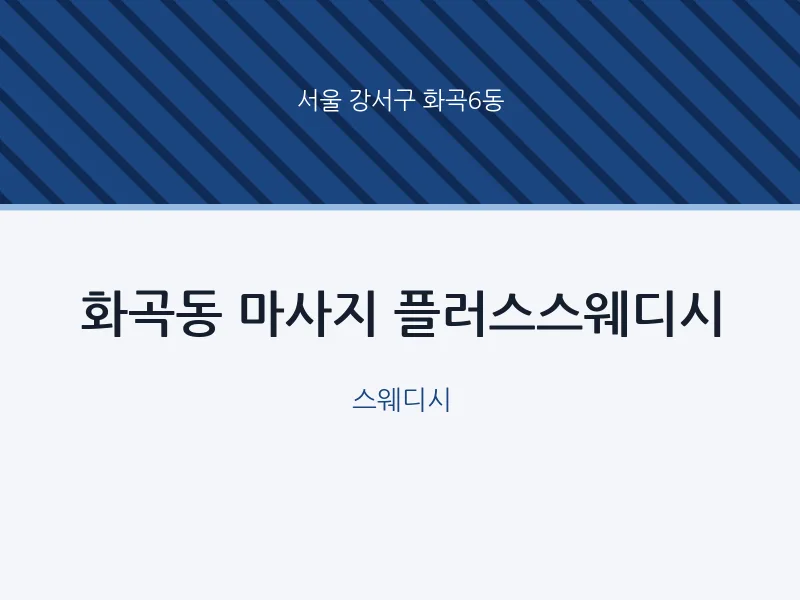 서울 강서구 화곡6동

화곡동 마사지 플러스스웨디시

스웨디시